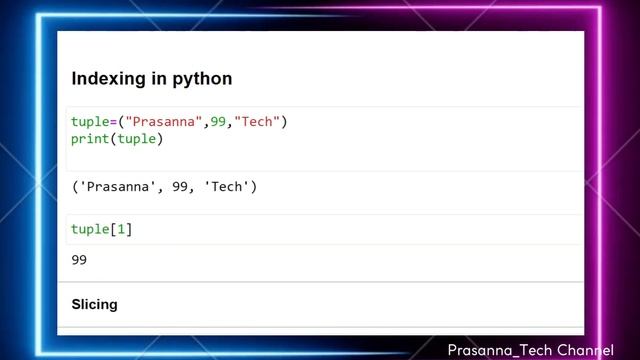 Indexing in python

tuple=("Prasanna",99,"Tech")
print(tuple)

('Prasanna', 99, 'Tech')

tuple[1]

99

Slicing

Prasanna_Tech Channel